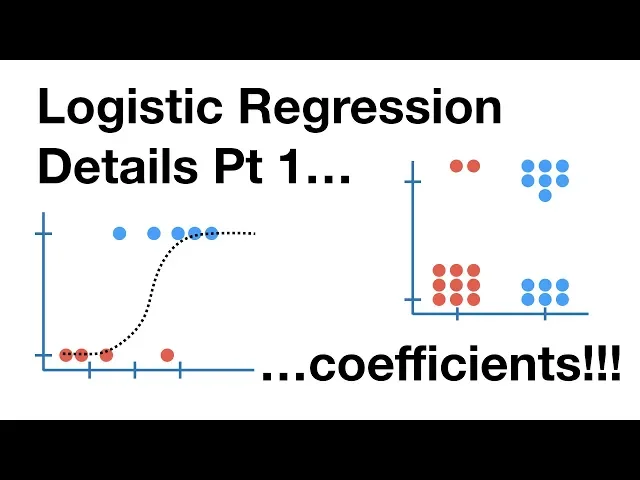 Logistic Regression Details Pt 1…

…coefficients!!!